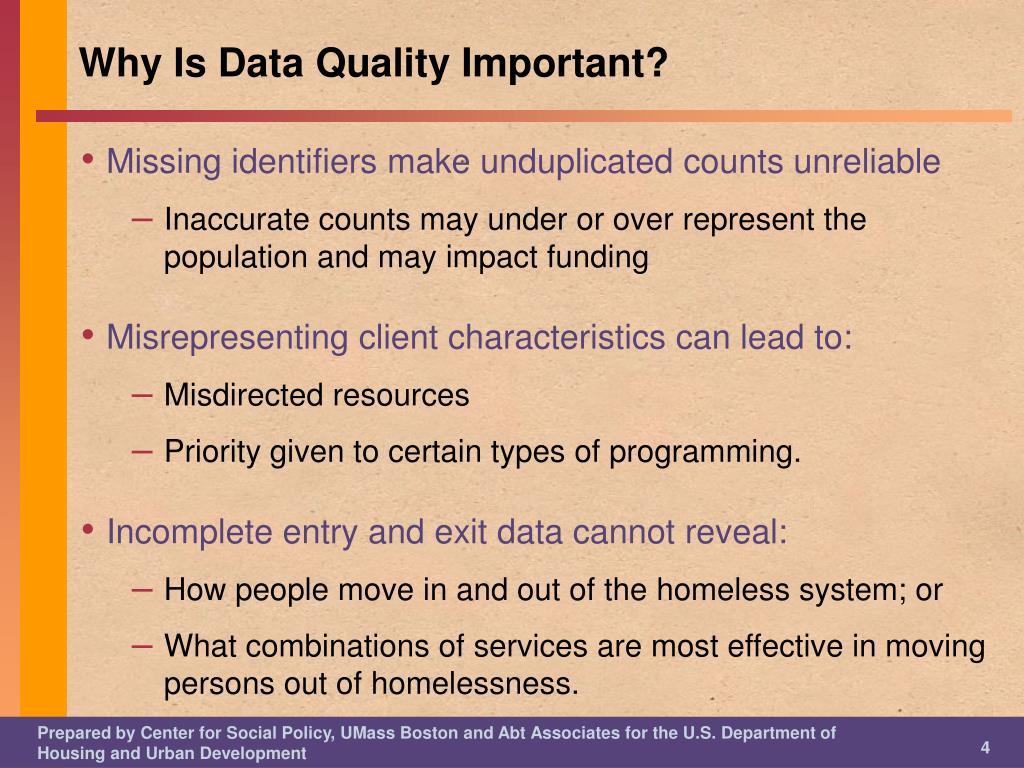 Why Is Data Quality Important?

• Missing identifiers make unduplicated counts unreliable
– Inaccurate counts may under or over represent the population and may impact funding

• Misrepresenting client characteristics can lead to:
– Misdirected resources
– Priority given to certain types of programming.

• Incomplete entry and exit data cannot reveal:
– How people move in and out of the homeless system; or
– What combinations of services are most effective in moving persons out of homelessness.

Prepared by Center for Social Policy, UMass Boston and Abt Associates for the U.S. Department of Housing and Urban Development

4